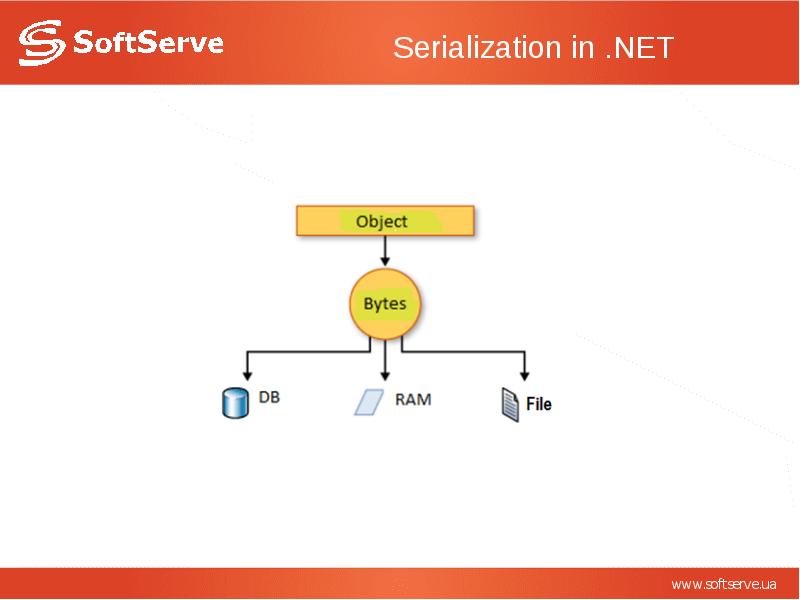 SoftServe

Serialization in .NET

Object

Bytes

DB

RAM

File

www.softserve.ua